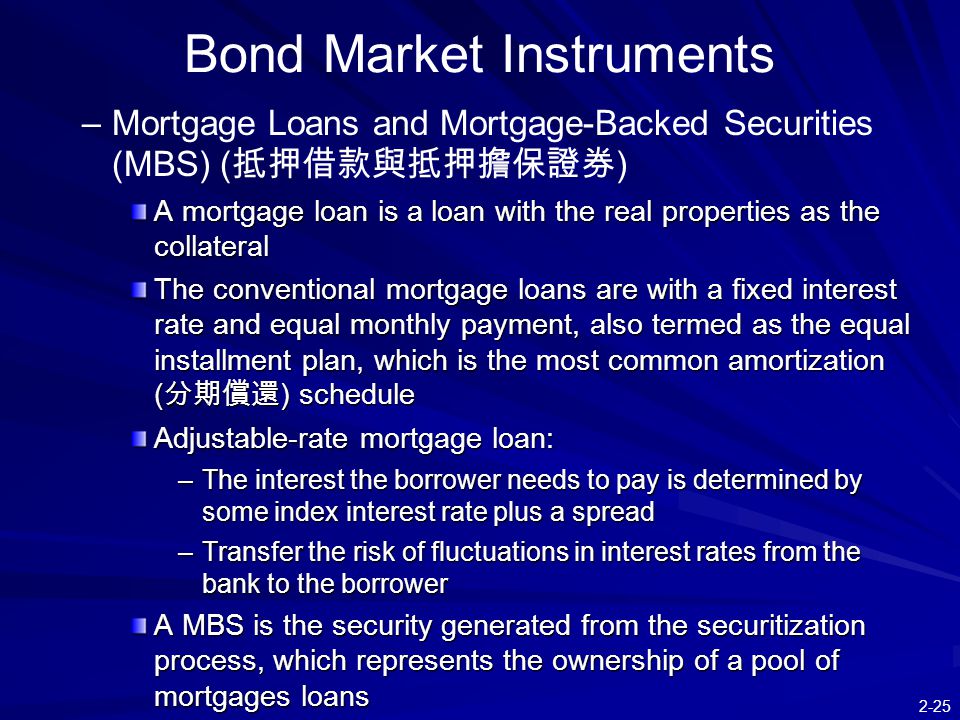 Bond Market Instruments

– Mortgage Loans and Mortgage-Backed Securities (MBS) (抵押借款與抵押擔保證券)

A mortgage loan is a loan with the real properties as the collateral

The conventional mortgage loans are with a fixed interest rate and equal monthly payment, also termed as the equal installment plan, which is the most common amortization (分期償還) schedule

Adjustable-rate mortgage loan:

– The interest the borrower needs to pay is determined by some index interest rate plus a spread

– Transfer the risk of fluctuations in interest rates from the bank to the borrower

A MBS is the security generated from the securitization process, which represents the ownership of a pool of mortgages loans

2-25